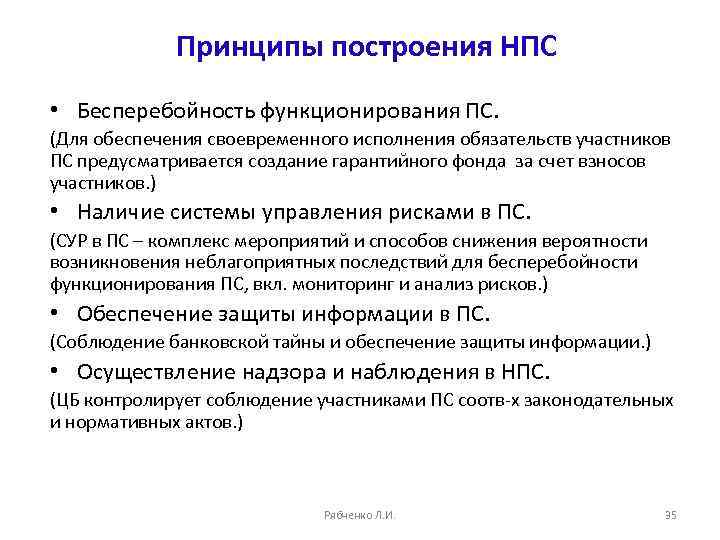 Принципы построения НПС

• Бесперебойность функционирования ПС.

(Для обеспечения своевременного исполнения обязательств участников ПС предусматривается создание гарантийного фонда за счет взносов участников.)

• Наличие системы управления рисками в ПС.

(СУР в ПС – комплекс мероприятий и способов снижения вероятности возникновения неблагоприятных последствий для бесперебойности функционирования ПС, вкл. мониторинг и анализ рисков.)

• Обеспечение защиты информации в ПС.

(Соблюдение банковской тайны и обеспечение защиты информации.)

• Осуществление надзора и наблюдения в НПС.

(ЦБ контролирует соблюдение участниками ПС соотв-х законодательных и нормативных актов.)

Рябченко Л.И.

35